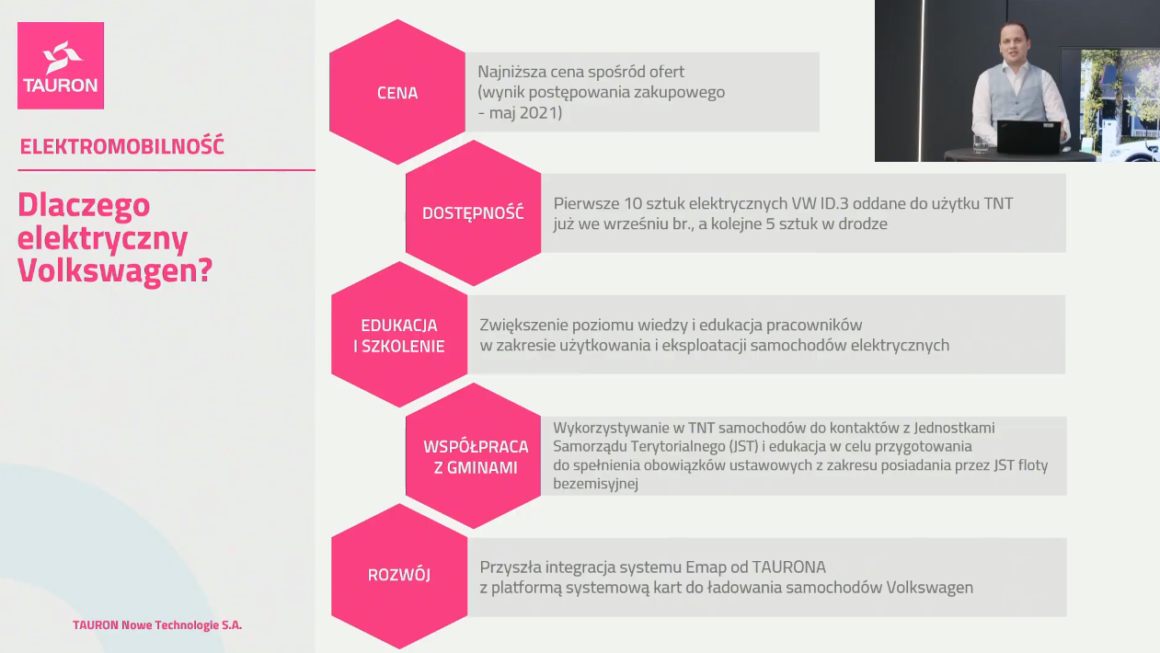 TAURON

ELEKTROMOBILNOŚĆ

Dlaczego elektryczny Volkswagen?

TAURON Nowe Technologie S.A.

CENA

Najniższa cena spośród ofert (wynik postępowania zakupowego - maj 2021)

DOSTĘPNOŚĆ

Pierwsze 10 sztuk elektrycznych VW ID.3 oddane do użytku TNT już we wrześniu br., a kolejne 5 sztuk w drodze

EDUKACJA I SZKOLENIE

Zwiększenie poziomu wiedzy i edukacja pracowników w zakresie użytkowania i eksploatacji samochodów elektrycznych

WSPÓŁPRACA Z GMINAMI

Wykorzystywanie w TNT samochodów do kontaktów z Jednostkami Samorządu Terytorialnego (JST) i edukacja w celu przygotowania do spełnienia obowiązków ustawowych z zakresu posiadania przez JST floty bezemisyjnej

ROZWÓJ

Przyszła integracja systemu Emap od TAURONA z platformą systemową kart do ładowania samochodów Volkswagen